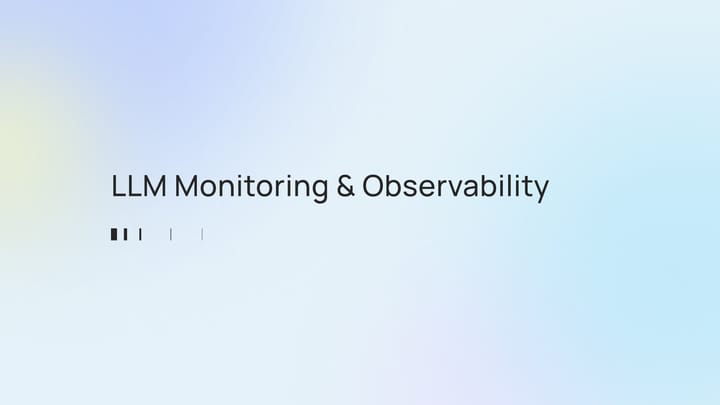 LLM Monitoring & Observability